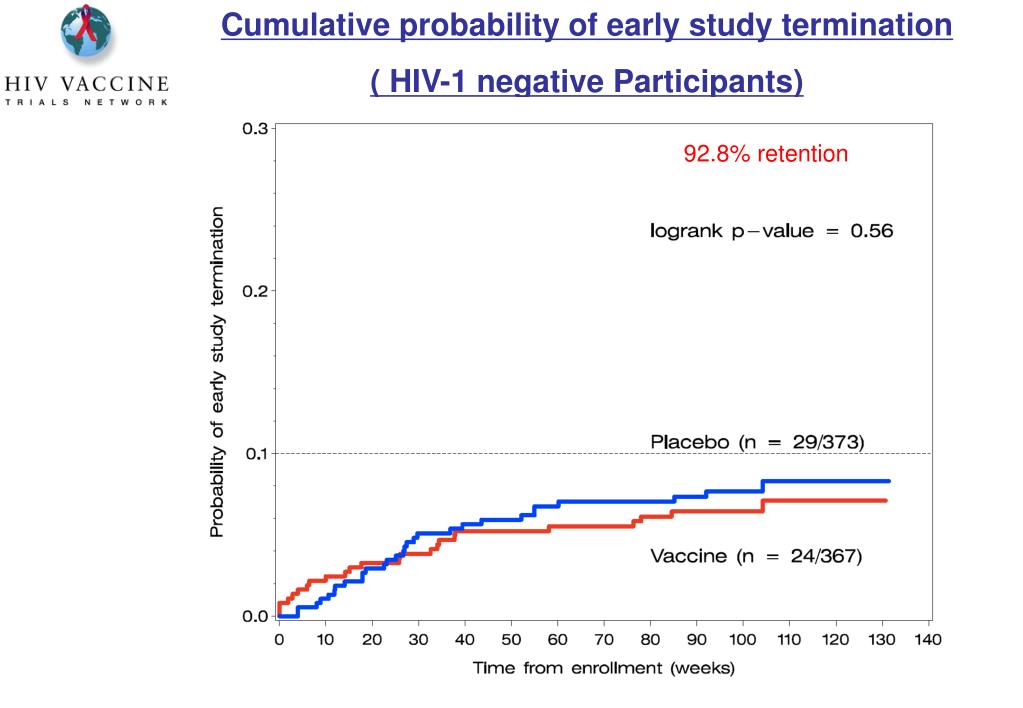 HIV VACCINE
TRIALS NETWORK

Cumulative probability of early study termination

( HIV-1 negative Participants)

92.8% retention

logrank p−value = 0.56

Placebo (n = 29/373)

Vaccine (n = 24/367)

Probability of early study termination

0.3
0.2
0.1
0.0

0 10 20 30 40 50 60 70 80 90 100 110 120 130 140

Time from enrollment (weeks)